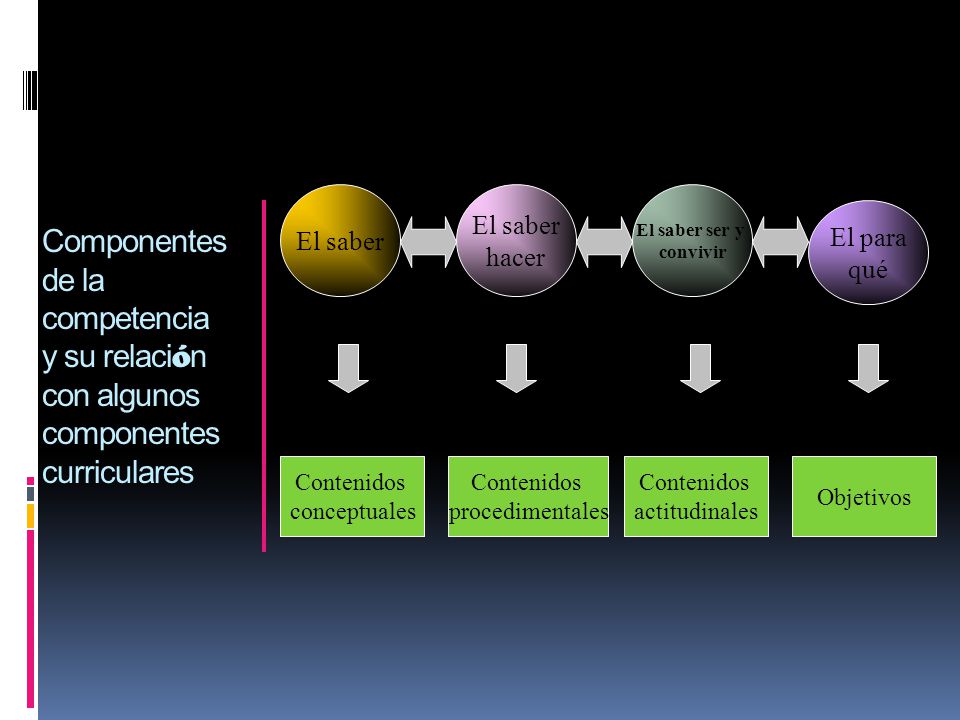 Componentes de la competencia y su relación con algunos componentes curriculares

El saber

El saber hacer

El saber ser y convivir

El para qué

Contenidos conceptuales

Contenidos procedimentales

Contenidos actitudinales

Objetivos